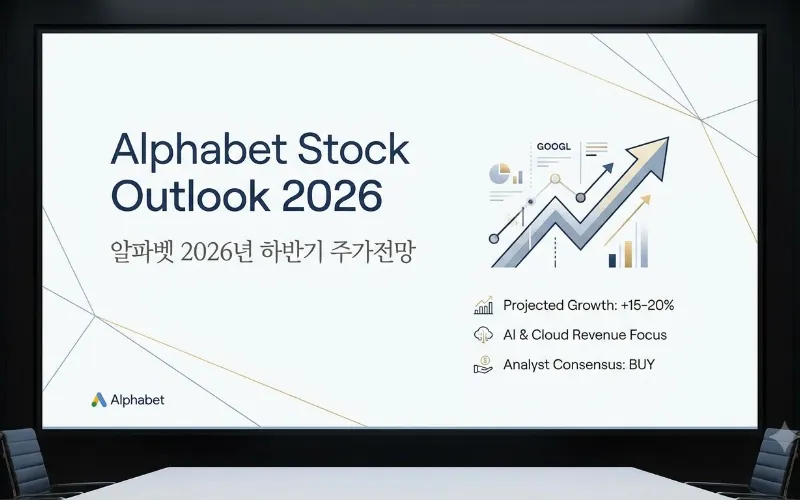 Alphabet Stock Outlook 2026

알파벳 2026년 하반기 주가전망

GOOGL

Projected Growth: +15-20%

AI & Cloud Revenue Focus

Analyst Consensus: BUY

Alphabet